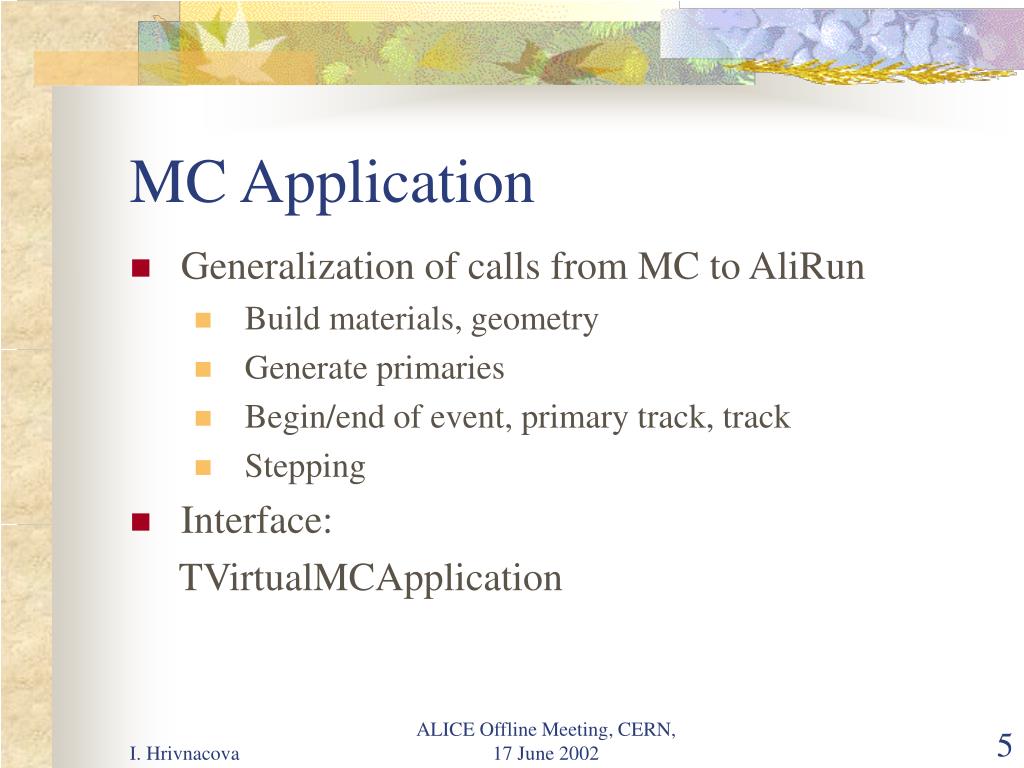 MC Application

Generalization of calls from MC to AliRun

Build materials, geometry

Generate primaries

Begin/end of event, primary track, track

Stepping

Interface:
TVirtualMCApplication

I. Hrivnacova

ALICE Offline Meeting, CERN, 17 June 2002

5